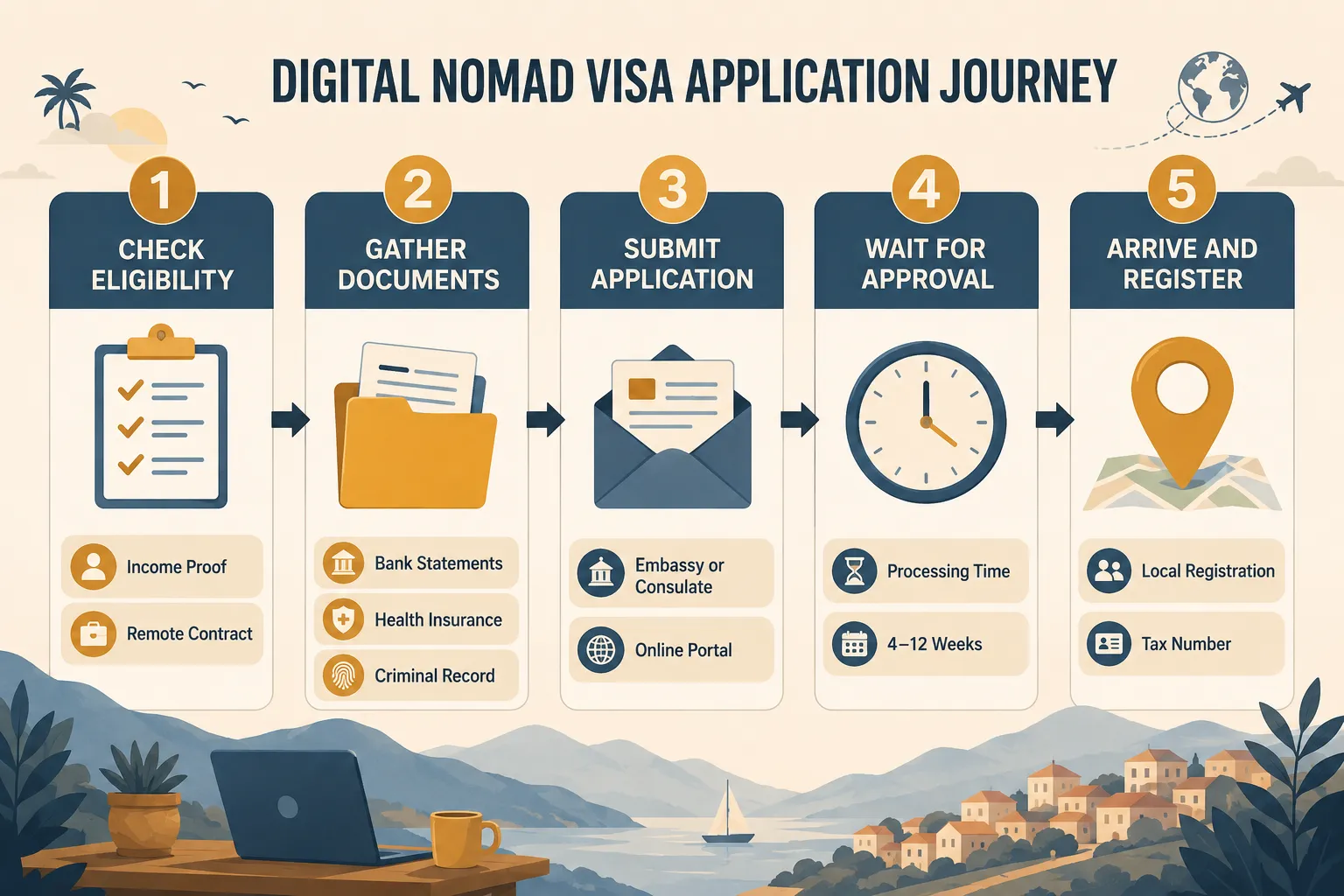 DIGITAL NOMAD VISA APPLICATION JOURNEY

1
CHECK ELIGIBILITY
Income Proof
Remote Contract

2
GATHER DOCUMENTS
Bank Statements
Health Insurance
Criminal Record

3
SUBMIT APPLICATION
Embassy or Consulate
Online Portal

4
WAIT FOR APPROVAL
Processing Time
4–12 Weeks

5
ARRIVE AND REGISTER
Local Registration
Tax Number